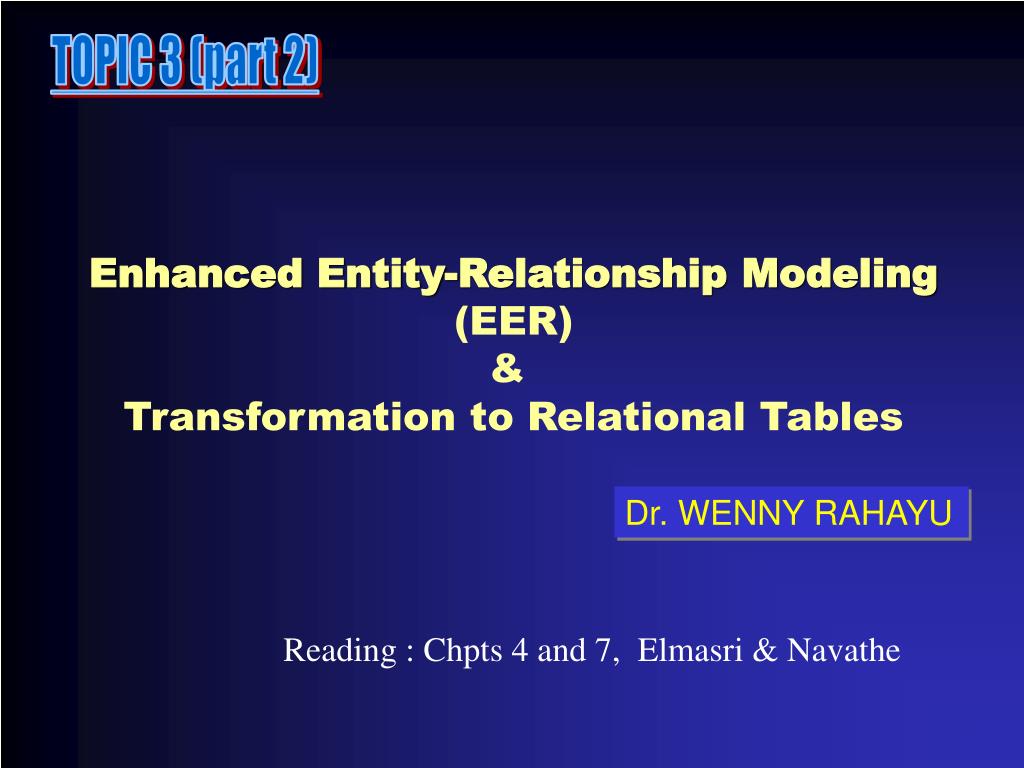 TOPIC 3 (part 2)

Enhanced Entity-Relationship Modeling (EER) & Transformation to Relational Tables

Dr. WENNY RAHAYU

Reading : Chpts 4 and 7, Elmasri & Navathe